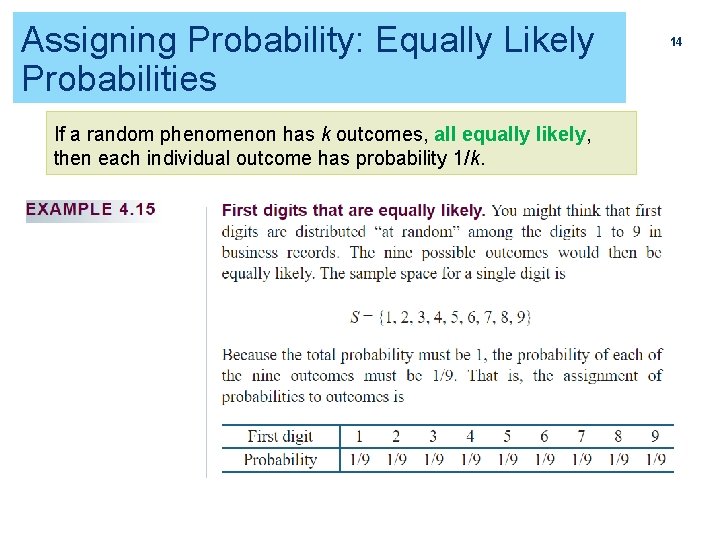 Assigning Probability: Equally Likely Probabilities

14

If a random phenomenon has $k$ outcomes, all equally likely, then each individual outcome has probability $1/k$.

EXAMPLE 4.15

First digits that are equally likely. You might think that first digits are distributed "at random" among the digits 1 to 9 in business records. The nine possible outcomes would then be equally likely. The sample space for a single digit is

$S = \{1, 2, 3, 4, 5, 6, 7, 8, 9\}$

Because the total probability must be 1, the probability of each of the nine outcomes must be 1/9. That is, the assignment of probabilities to outcomes is

| First digit | 1 | 2 | 3 | 4 | 5 | 6 | 7 | 8 | 9 |
|---|---|---|---|---|---|---|---|---|---|
| Probability | 1/9 | 1/9 | 1/9 | 1/9 | 1/9 | 1/9 | 1/9 | 1/9 | 1/9 |